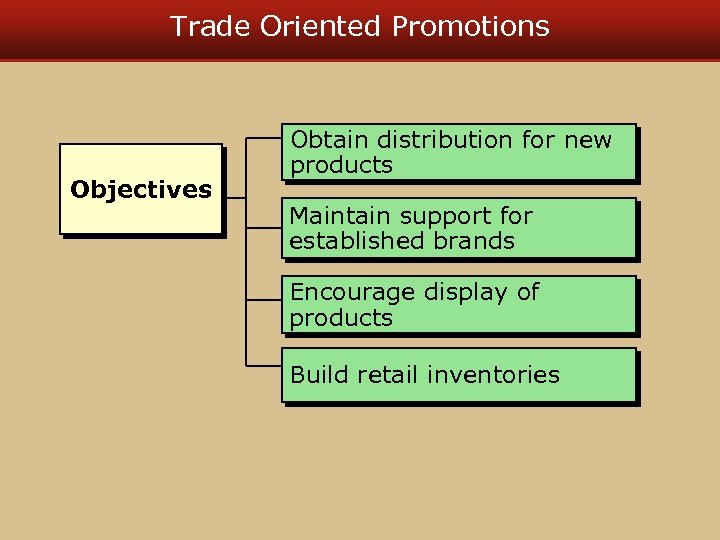 Trade Oriented Promotions

Objectives

Obtain distribution for new products

Maintain support for established brands

Encourage display of products

Build retail inventories